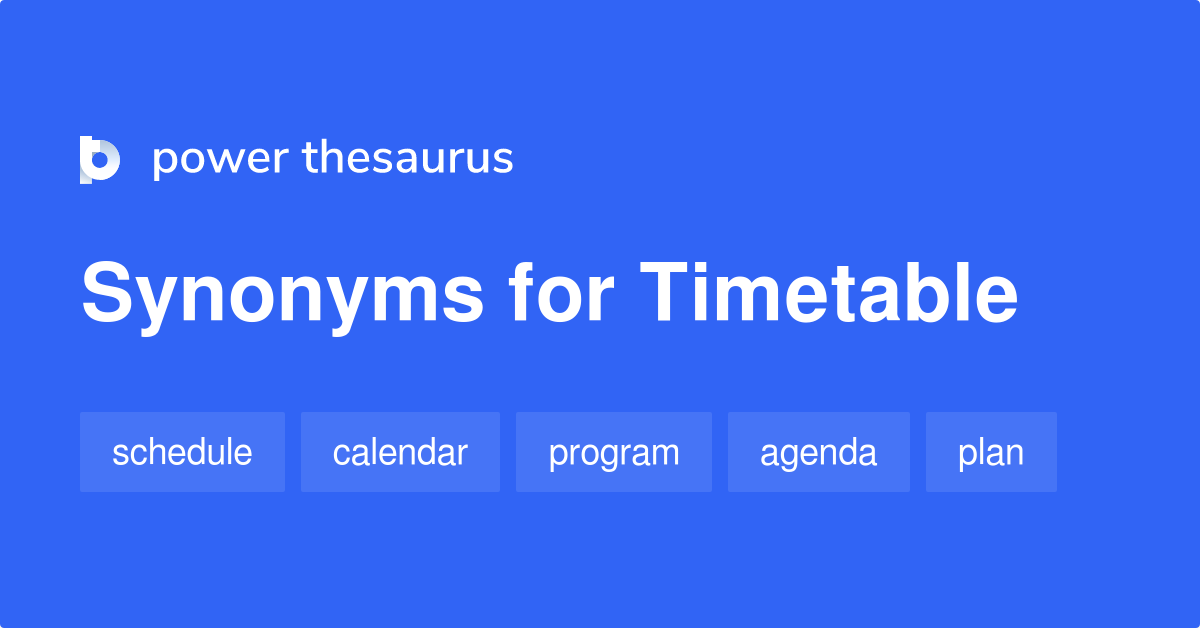 power thesaurus

Synonyms for Timetable

schedule calendar program agenda plan